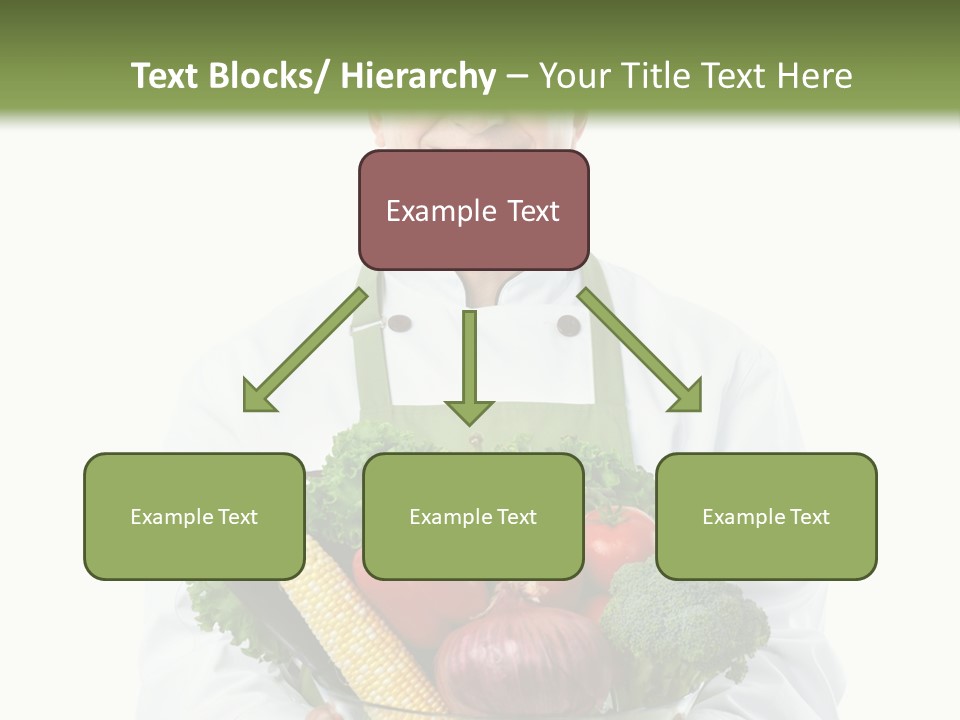 Text Blocks/ Hierarchy – Your Title Text Here

Example Text

Example Text

Example Text

Example Text